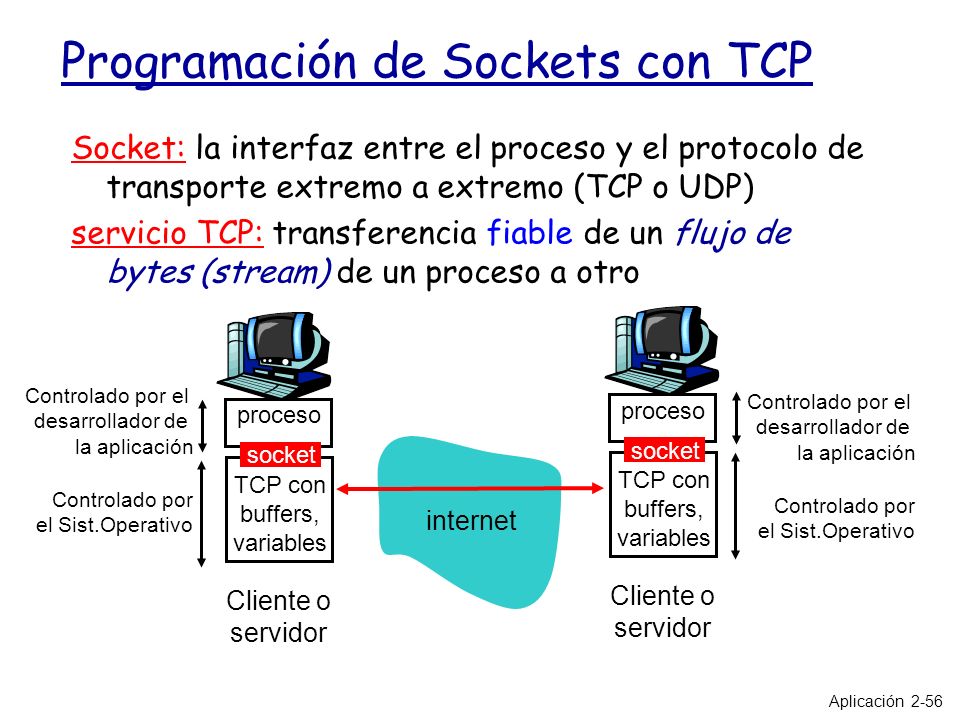 Programación de Sockets con TCP

Socket: la interfaz entre el proceso y el protocolo de transporte extremo a extremo (TCP o UDP)

servicio TCP: transferencia fiable de un flujo de bytes (stream) de un proceso a otro

Controlado por el desarrollador de la aplicación

Controlado por el Sist.Operativo

proceso

socket

TCP con buffers, variables

Cliente o servidor

internet

proceso

socket

TCP con buffers, variables

Cliente o servidor

Controlado por el desarrollador de la aplicación

Controlado por el Sist.Operativo

Aplicación 2-56